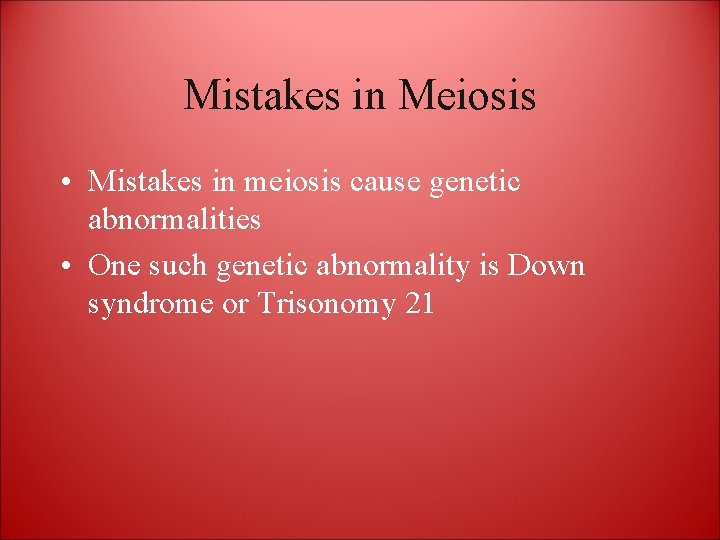 Mistakes in Meiosis

• Mistakes in meiosis cause genetic abnormalities
• One such genetic abnormality is Down syndrome or Trisonomy 21